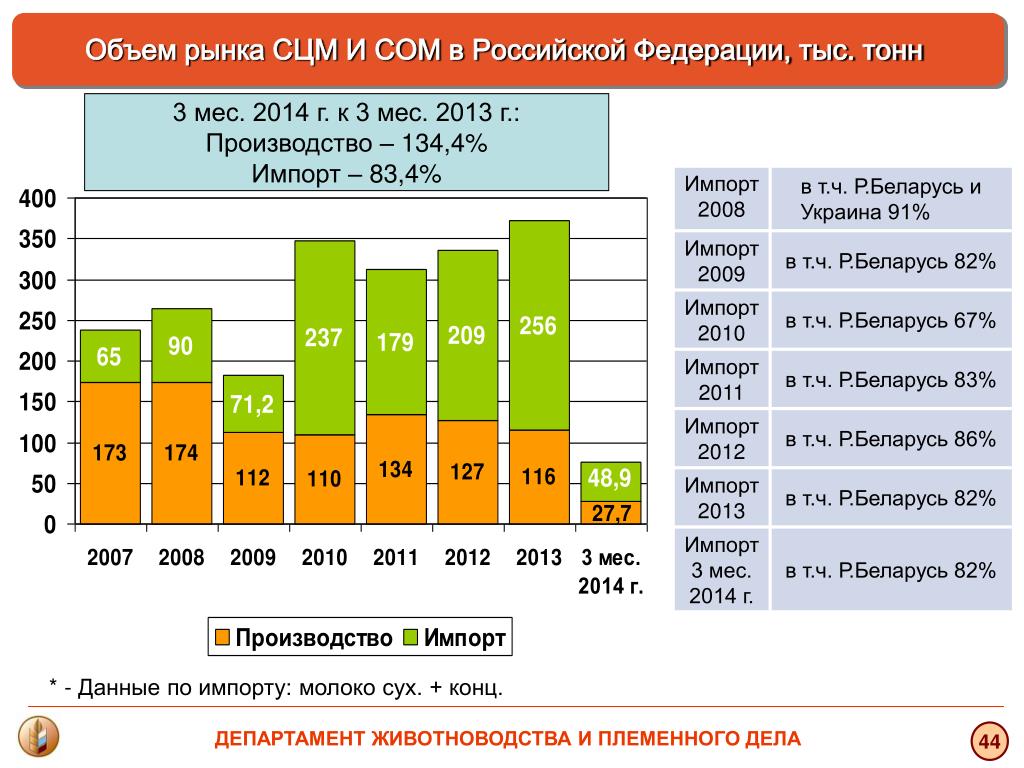 Объем рынка СЦМ И СОМ в Российской Федерации, тыс. тонн

3 мес. 2014 г. к 3 мес. 2013 г.:
Производство – 134,4%
Импорт – 83,4%

400
350
300
250
200
150
100
50
0

65
173
90
174
71,2
112
237
110
179
134
209
127
256
116
48,9
27,7

2007 2008 2009 2010 2011 2012 2013 3 мес. 2014 г.

Производство Импорт

| Импорт 2008 | в т.ч. Р.Беларусь и Украина 91% |
|---|---|
| Импорт 2009 | в т.ч. Р.Беларусь 82% |
| Импорт 2010 | в т.ч. Р.Беларусь 67% |
| Импорт 2011 | в т.ч. Р.Беларусь 83% |
| Импорт 2012 | в т.ч. Р.Беларусь 86% |
| Импорт 2013 | в т.ч. Р.Беларусь 82% |
| Импорт 3 мес. 2014 г. | в т.ч. Р.Беларусь 82% |

* - Данные по импорту: молоко сух. + конц.

ДЕПАРТАМЕНТ ЖИВОТНОВОДСТВА И ПЛЕМЕННОГО ДЕЛА

44